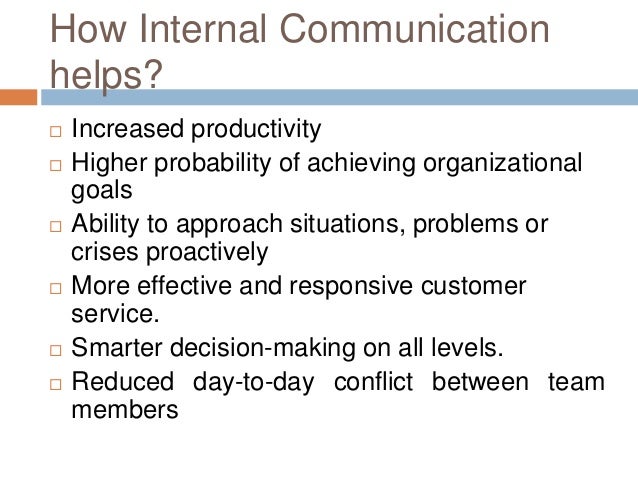 How Internal Communication helps?

□ Increased productivity
□ Higher probability of achieving organizational goals
□ Ability to approach situations, problems or crises proactively
□ More effective and responsive customer service.
□ Smarter decision-making on all levels.
□ Reduced day-to-day conflict between team members